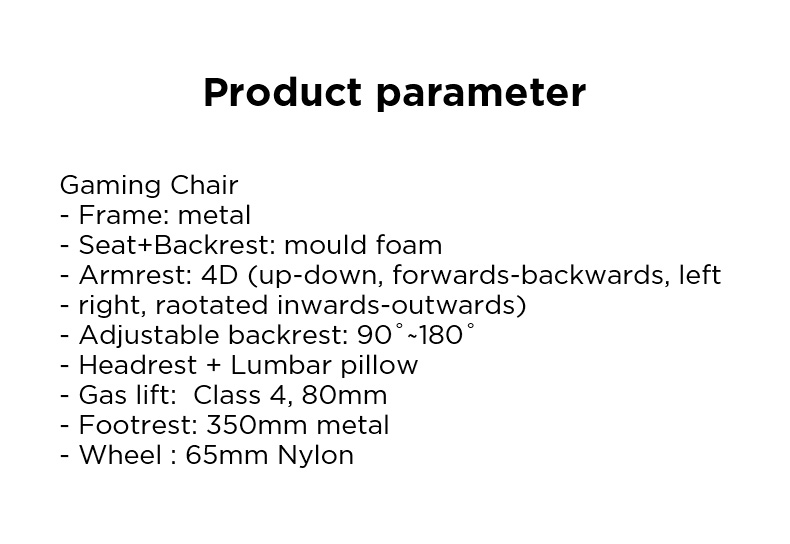 Product parameter

Gaming Chair
- Frame: metal
- Seat+Backrest: mould foam
- Armrest: 4D (up-down, forwards-backwards, left
- right, raotated inwards-outwards)
- Adjustable backrest: 90˚~180˚
- Headrest + Lumbar pillow
- Gas lift:  Class 4, 80mm
- Footrest: 350mm metal
- Wheel : 65mm Nylon